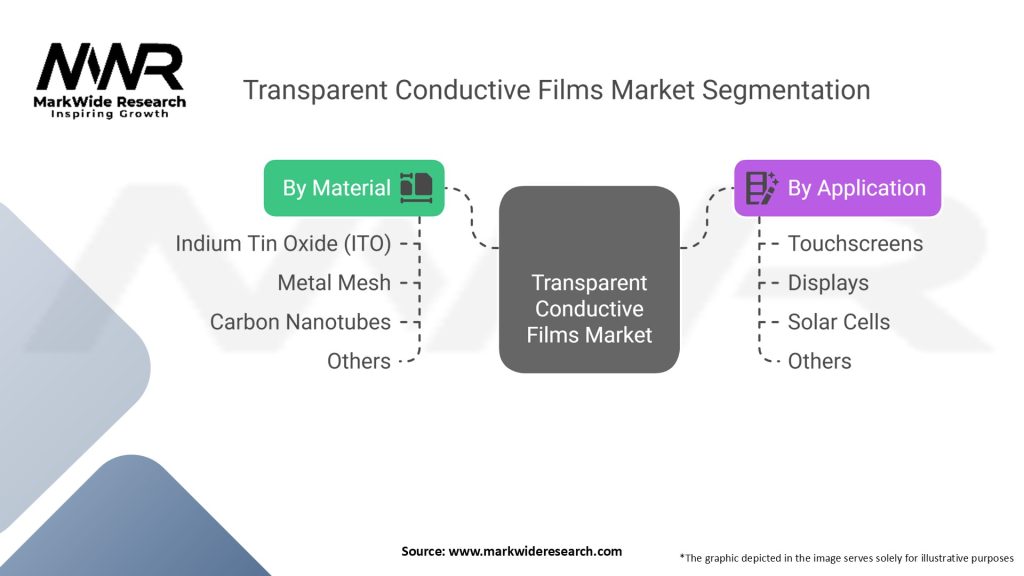 MWR
MarkWide Research
Inspiring Growth

Transparent Conductive Films Market Segmentation

By Material

Indium Tin Oxide (ITO)
Metal Mesh
Carbon Nanotubes
Others

Transparent Conductive Films Market

By Application

Touchscreens
Displays
Solar Cells
Others

Source: www.markwideresearch.com

*The graphic depicted in the image serves solely for illustrative purposes